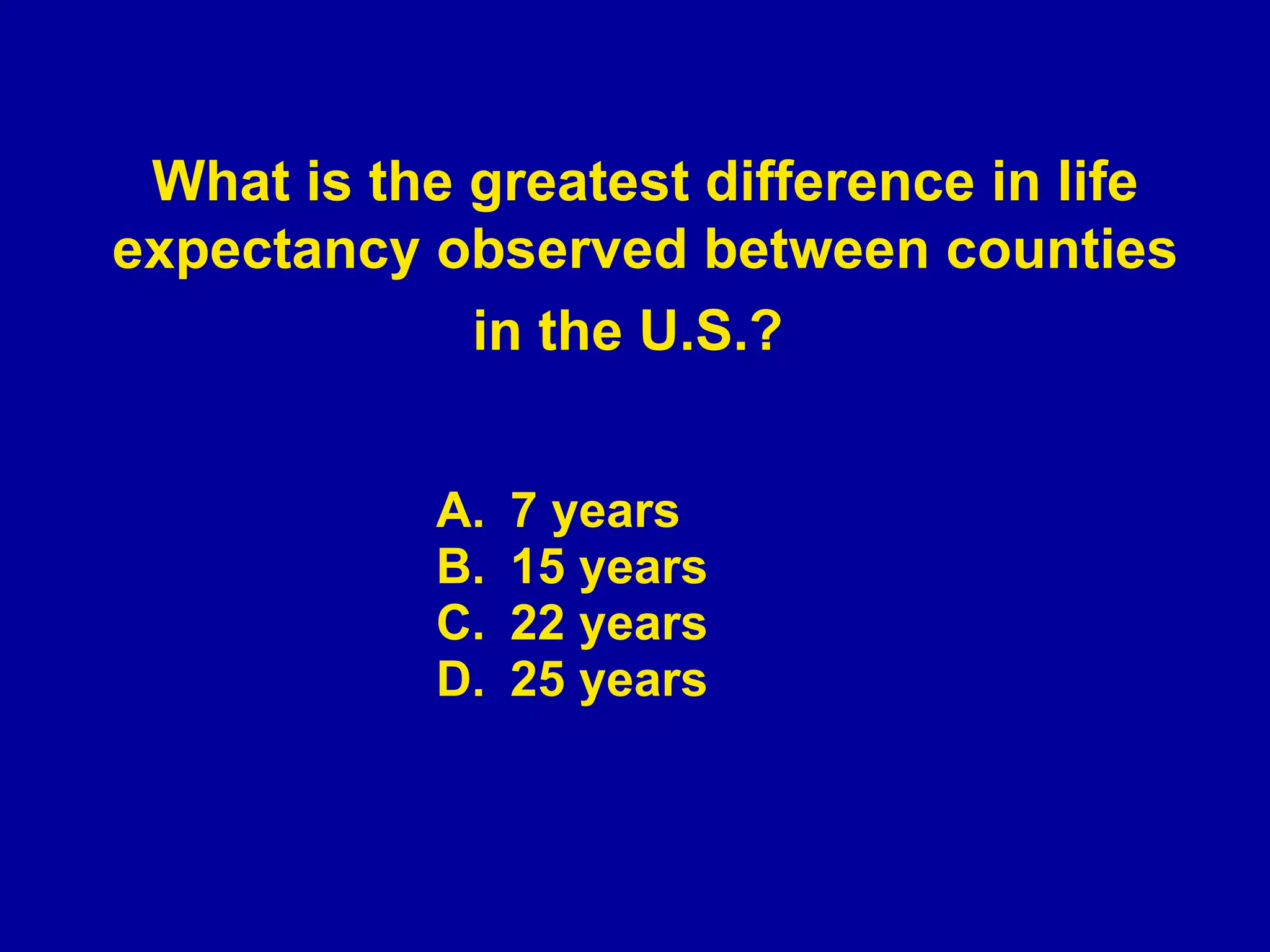 What is the greatest difference in life expectancy observed between counties in the U.S.?

A. 7 years
B. 15 years
C. 22 years
D. 25 years